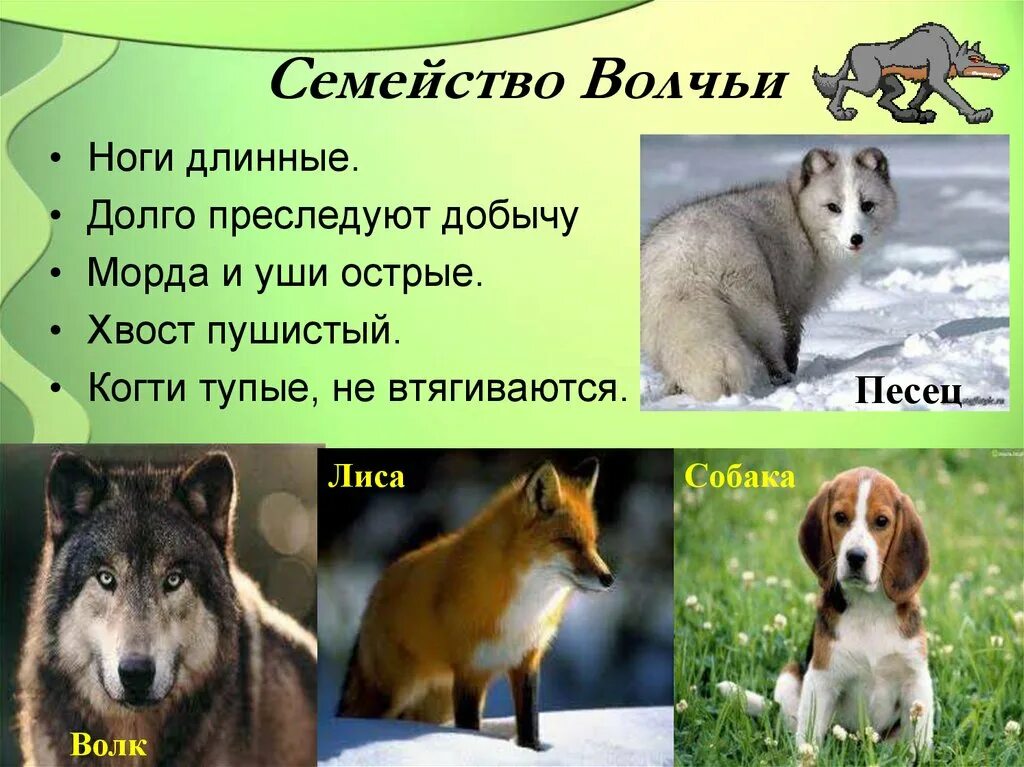 Семейство Волчьи

• Ноги длинные.
• Долго преследуют добычу
• Морда и уши острые.
• Хвост пушистый.
• Когти тупые, не втягиваются.

Песец

Лиса

Собака

Волк